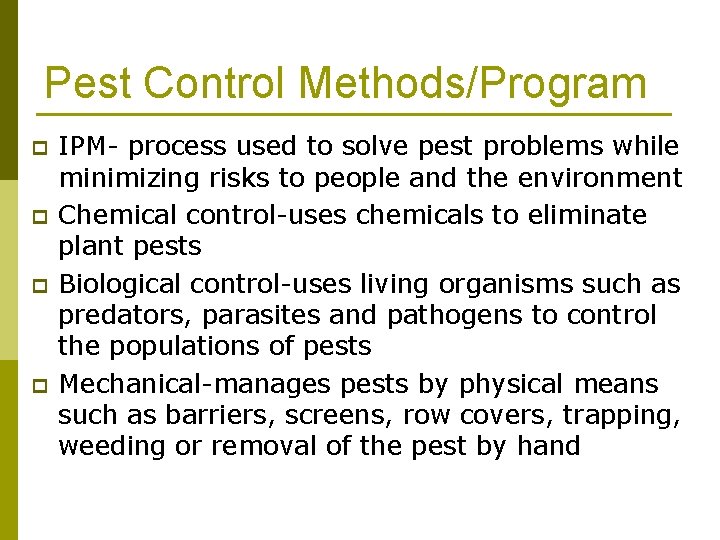 Pest Control Methods/Program

- IPM- process used to solve pest problems while minimizing risks to people and the environment
- Chemical control-uses chemicals to eliminate plant pests
- Biological control-uses living organisms such as predators, parasites and pathogens to control the populations of pests
- Mechanical-manages pests by physical means such as barriers, screens, row covers, trapping, weeding or removal of the pest by hand